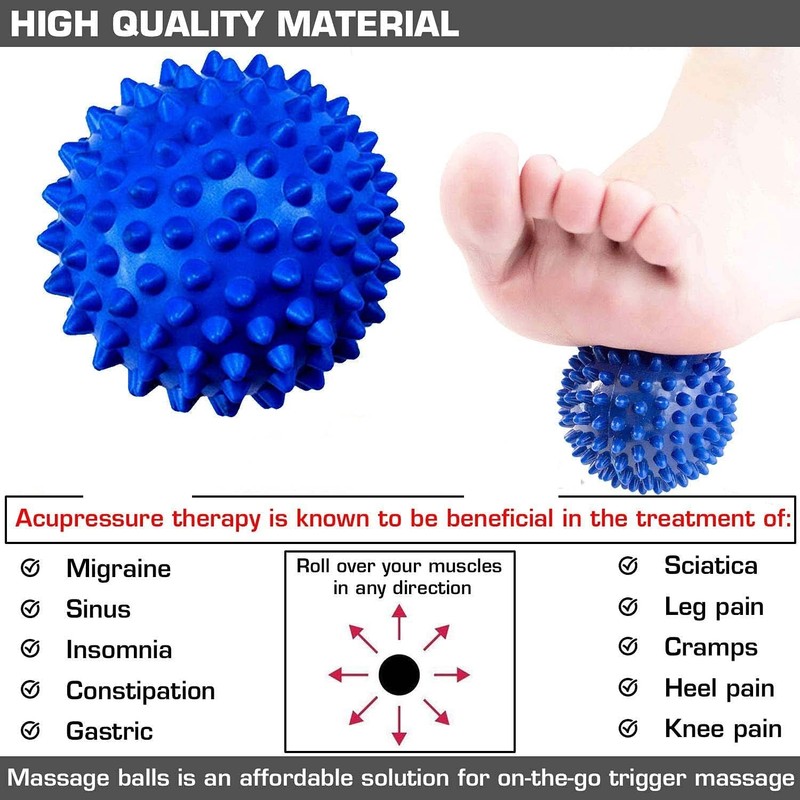 HIGH QUALITY MATERIAL

Acupressure therapy is known to be beneficial in the treatment of:

Migraine
Sinus
Insomnia
Constipation
Gastric

Roll over your muscles in any direction

Sciatica
Leg pain
Cramps
Heel pain
Knee pain

Massage balls is an affordable solution for on-the-go trigger massage